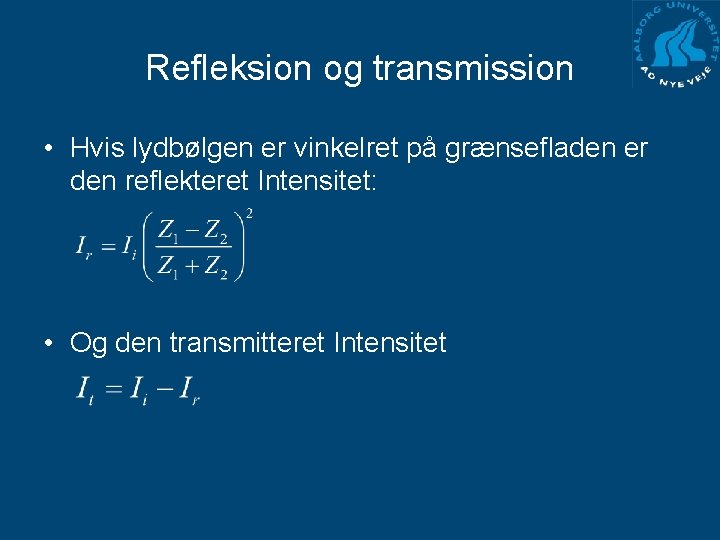 AALBORG UNIVERSITET
AD NYE VEJE

Refleksion og transmission

• Hvis lydbølgen er vinkelret på grænsefladen er den reflekteret Intensitet:

$I_r = I_i \left( \frac{Z_1 - Z_2}{Z_1 + Z_2} \right)^2$

• Og den transmitteret Intensitet

$I_t = I_i - I_r$